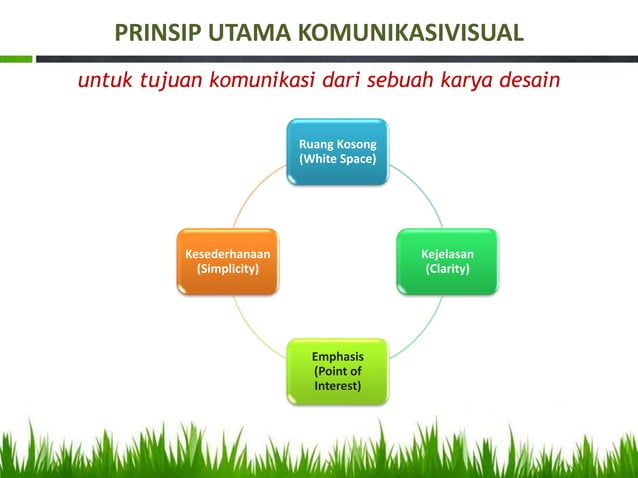 PRINSIP UTAMA KOMUNIKASIVISUAL

untuk tujuan komunikasi dari sebuah karya desain

Ruang Kosong (White Space)

Kejelasan (Clarity)

Emphasis (Point of Interest)

Kesederhanaan (Simplicity)